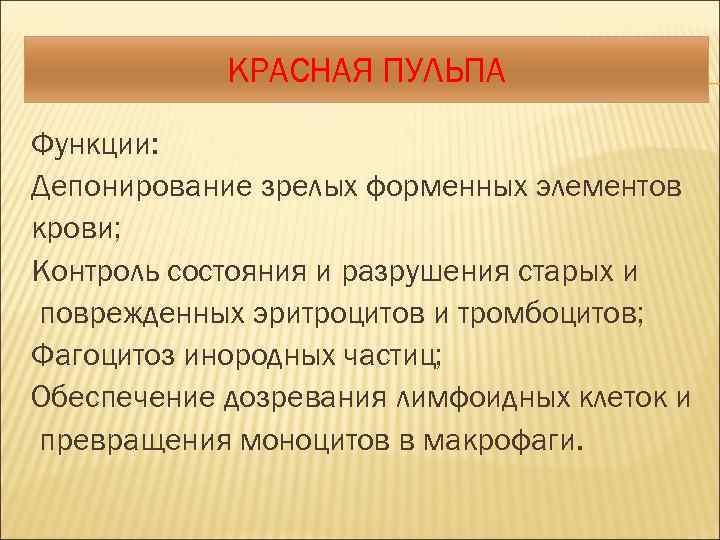 КРАСНАЯ ПУЛЬПА

Функции:
Депонирование зрелых форменных элементов крови;
Контроль состояния и разрушения старых и поврежденных эритроцитов и тромбоцитов;
Фагоцитоз инородных частиц;
Обеспечение дозревания лимфоидных клеток и превращения моноцитов в макрофаги.